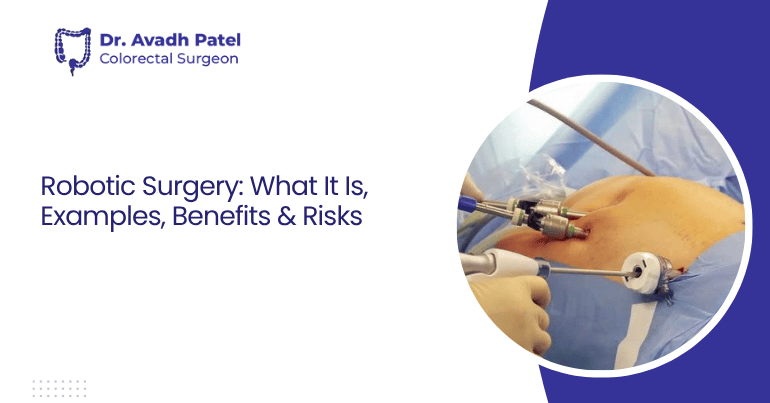 Dr. Avadh Patel
Colorectal Surgeon

Robotic Surgery: What It Is, Examples, Benefits & Risks